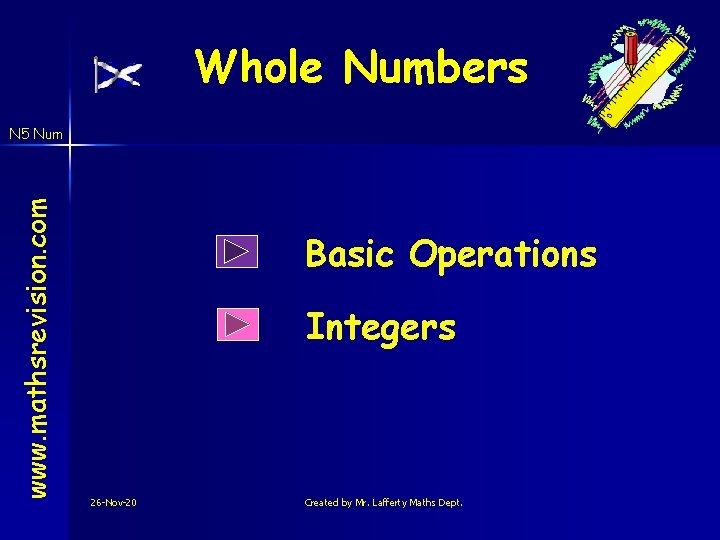 Whole Numbers

N5 Num

www.mathsrevision.com

Basic Operations

Integers

26-Nov-20

Created by Mr. Lafferty Maths Dept.